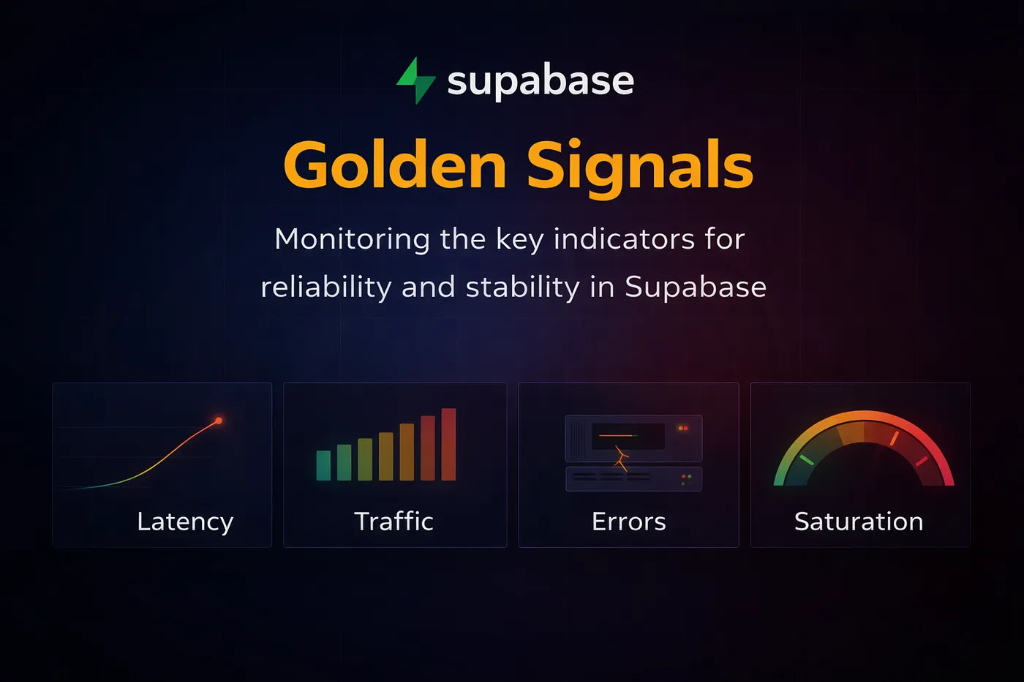 supabase

Golden Signals

Monitoring the key indicators for reliability and stability in Supabase

Latency

Traffic

Errors

Saturation